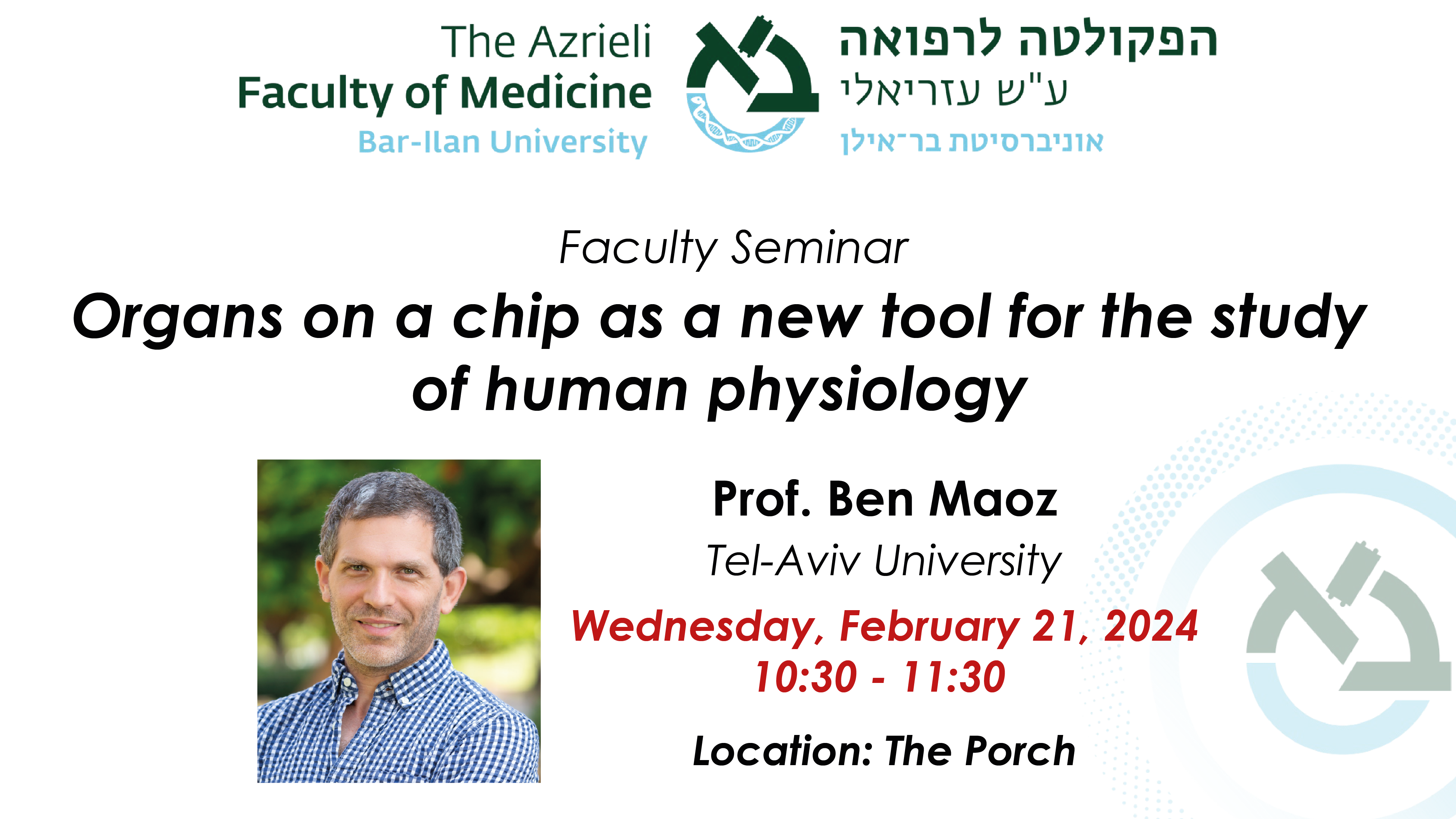 The Azrieli
Faculty of Medicine
Bar-Ilan University

הפקולטה לרפואה
ע"ש עזריאלי
אוניברסיטת בר־אילן

Faculty Seminar

Organs on a chip as a new tool for the study of human physiology

Prof. Ben Maoz
Tel-Aviv University
Wednesday, February 21, 2024
10:30 - 11:30

Location: The Porch